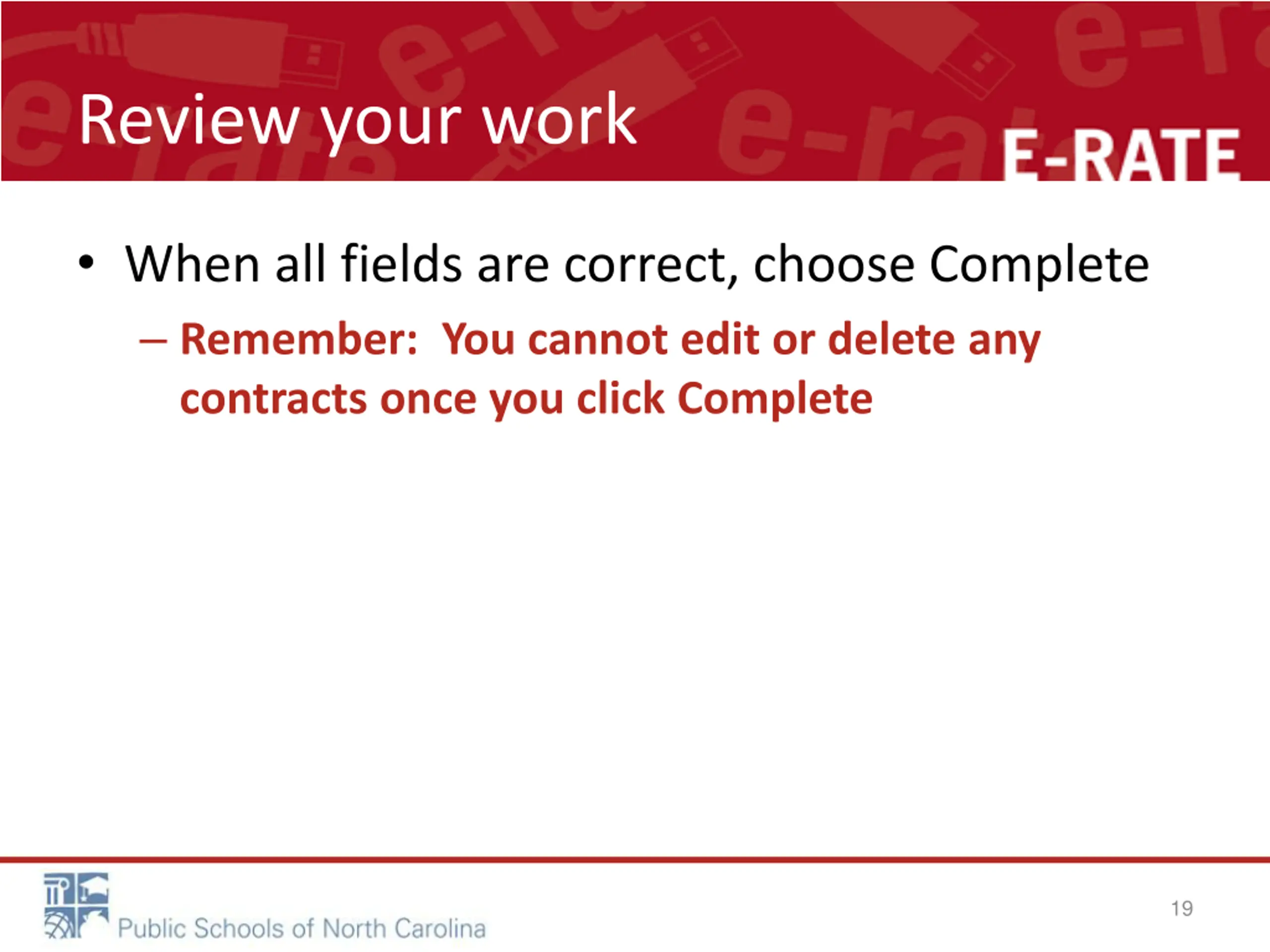 Review your work

E-RATE

• When all fields are correct, choose Complete

– Remember: You cannot edit or delete any contracts once you click Complete

Public Schools of North Carolina

19